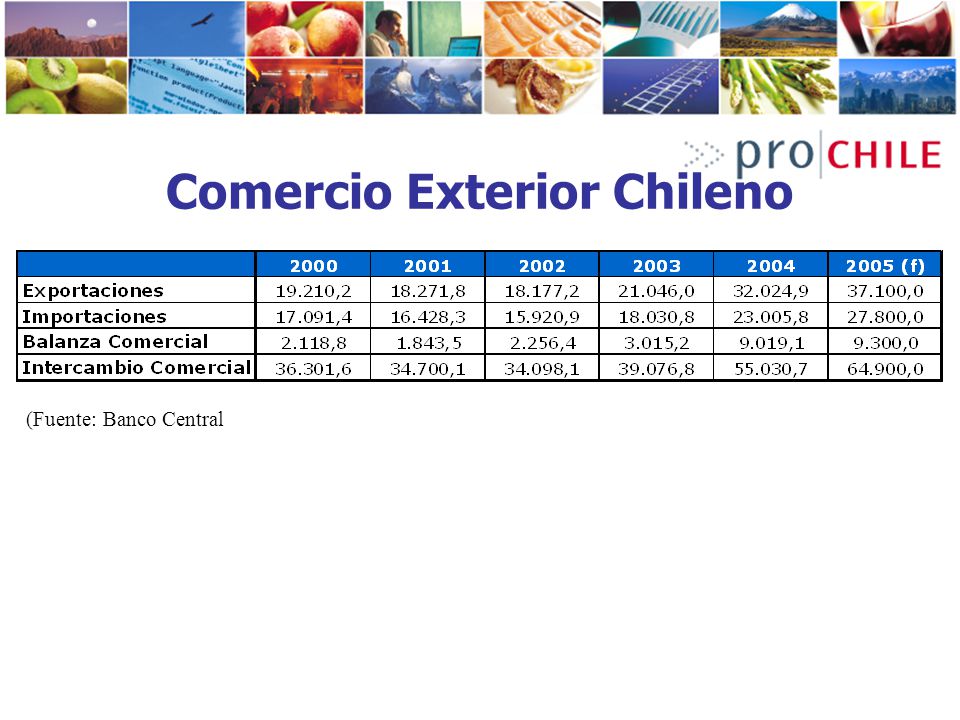 pro CHILE

Comercio Exterior Chileno

| | 2000 | 2001 | 2002 | 2003 | 2004 | 2005 (f) |
|---|---|---|---|---|---|---|
| Exportaciones | 19.210,2 | 18.271,8 | 18.177,2 | 21.046,0 | 32.024,9 | 37.100,0 |
| Importaciones | 17.091,4 | 16.428,3 | 15.920,9 | 18.030,8 | 23.005,8 | 27.800,0 |
| Balanza Comercial | 2.118,8 | 1.843,5 | 2.256,4 | 3.015,2 | 9.019,1 | 9.300,0 |
| Intercambio Comercial | 36.301,6 | 34.700,1 | 34.098,1 | 39.076,8 | 55.030,7 | 64.900,0 |

(Fuente: Banco Central